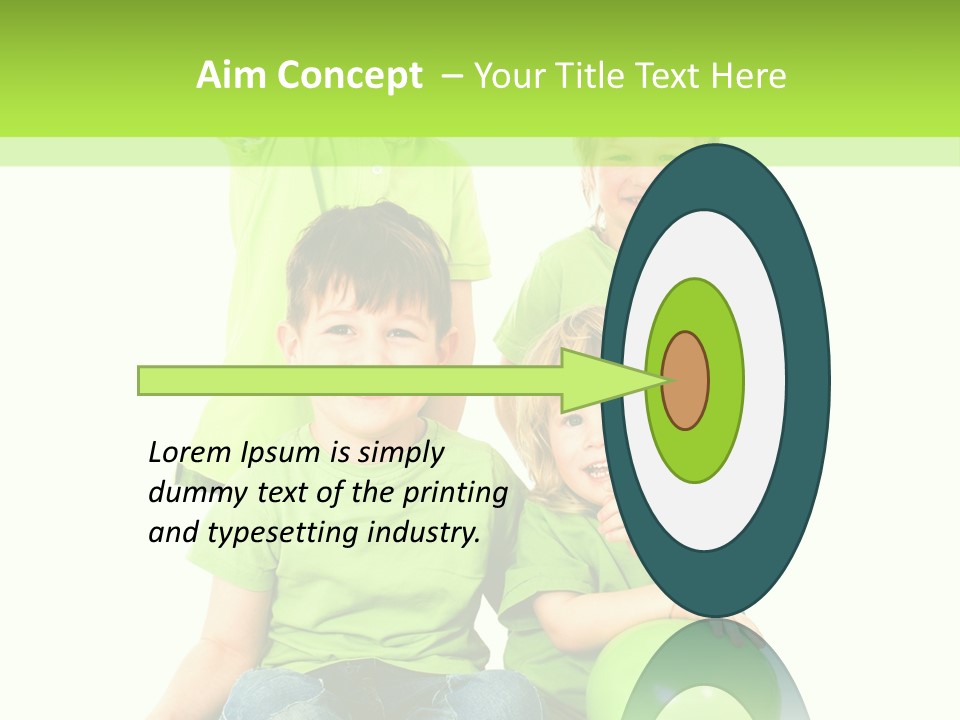 Aim Concept – Your Title Text Here

Lorem Ipsum is simply dummy text of the printing and typesetting industry.